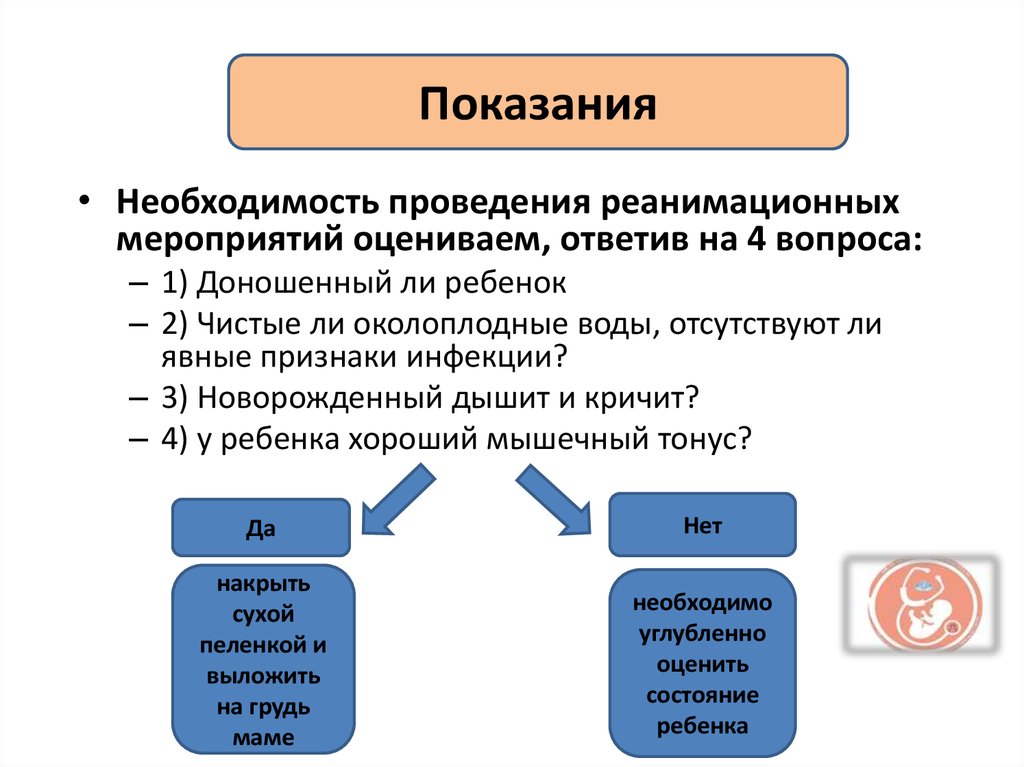 Показания

• Необходимость проведения реанимационных мероприятий оцениваем, ответив на 4 вопроса:
– 1) Доношенный ли ребенок
– 2) Чистые ли околоплодные воды, отсутствуют ли явные признаки инфекции?
– 3) Новорожденный дышит и кричит?
– 4) у ребенка хороший мышечный тонус?

Да

накрыть сухой пеленкой и выложить на грудь маме

Нет

необходимо углубленно оценить состояние ребенка